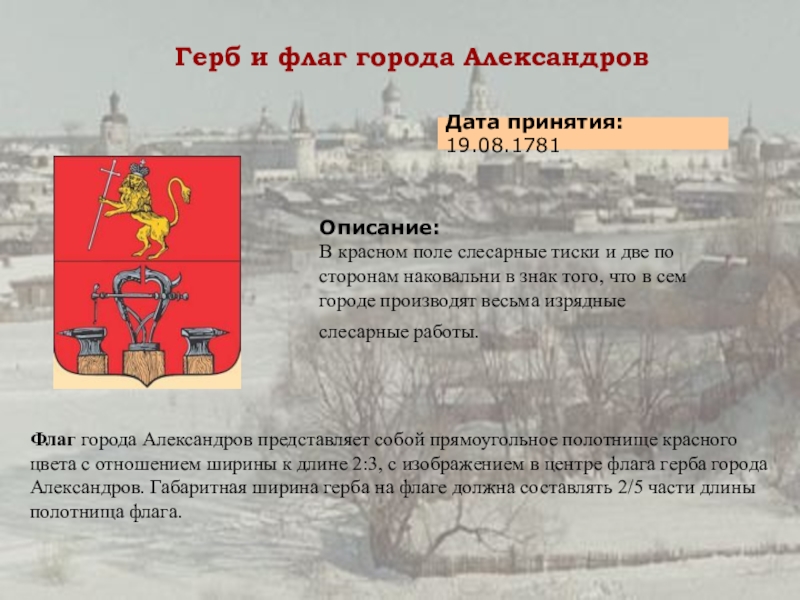 Герб и флаг города Александров

Дата принятия:
19.08.1781

Описание:
В красном поле слесарные тиски и две по сторонам наковальни в знак того, что в сем городе производят весьма изрядные слесарные работы.

Флаг города Александров представляет собой прямоугольное полотнище красного цвета с отношением ширины к длине 2:3, с изображением в центре флага герба города Александров. Габаритная ширина герба на флаге должна составлять 2/5 части длины полотнища флага.